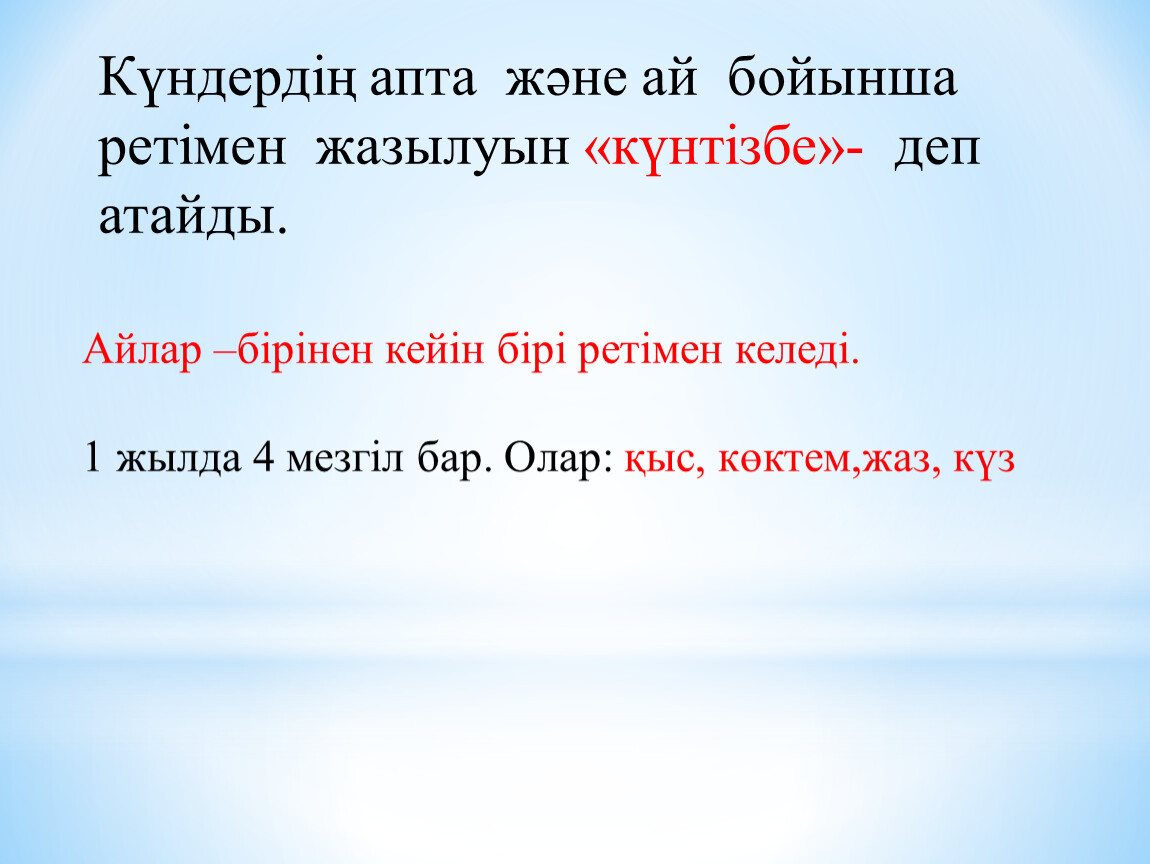 Күндердің апта және ай бойынша ретімен жазылуын «күнтізбе»- деп атайды.

Айлар –бірінен кейін бірі ретімен келеді.

1 жылда 4 мезгіл бар. Олар: қыс, көктем,жаз, күз